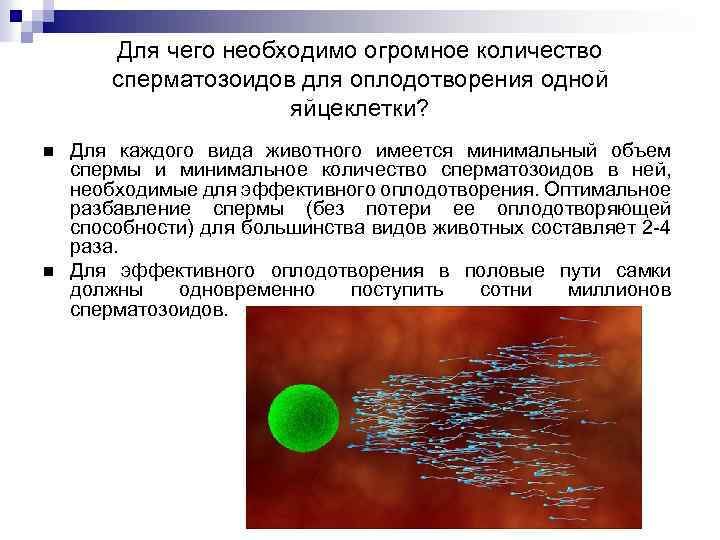 Для чего необходимо огромное количество сперматозоидов для оплодотворения одной яйцеклетки?

■ Для каждого вида животного имеется минимальный объем спермы и минимальное количество сперматозоидов в ней, необходимые для эффективного оплодотворения. Оптимальное разбавление спермы (без потери ее оплодотворяющей способности) для большинства видов животных составляет 2-4 раза.

■ Для эффективного оплодотворения в половые пути самки должны одновременно поступить сотни миллионов сперматозоидов.